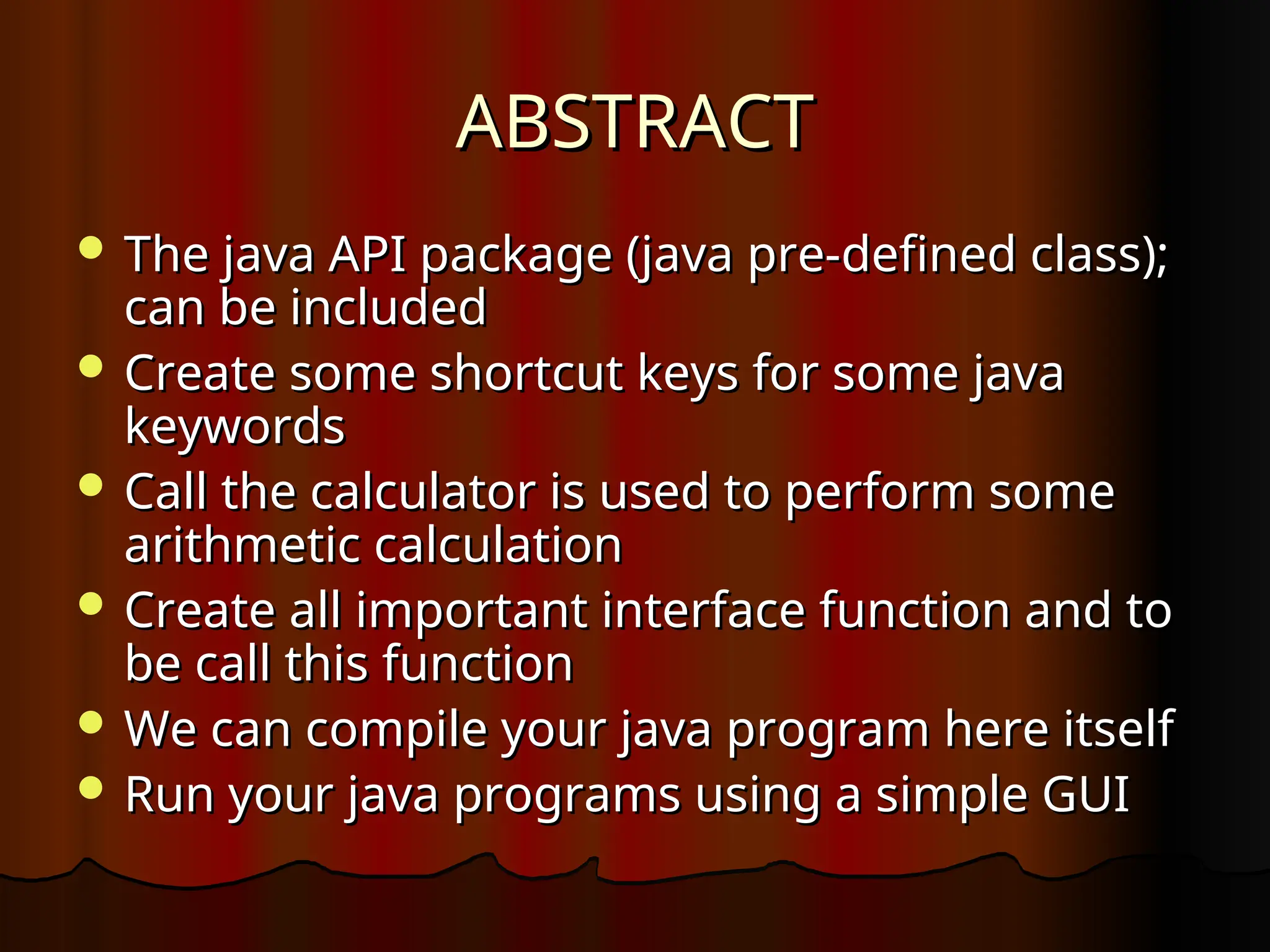 ABSTRACT

- The java API package (java pre-defined class); can be included
- Create some shortcut keys for some java keywords
- Call the calculator is used to perform some arithmetic calculation
- Create all important interface function and to be call this function
- We can compile your java program here itself
- Run your java programs using a simple GUI